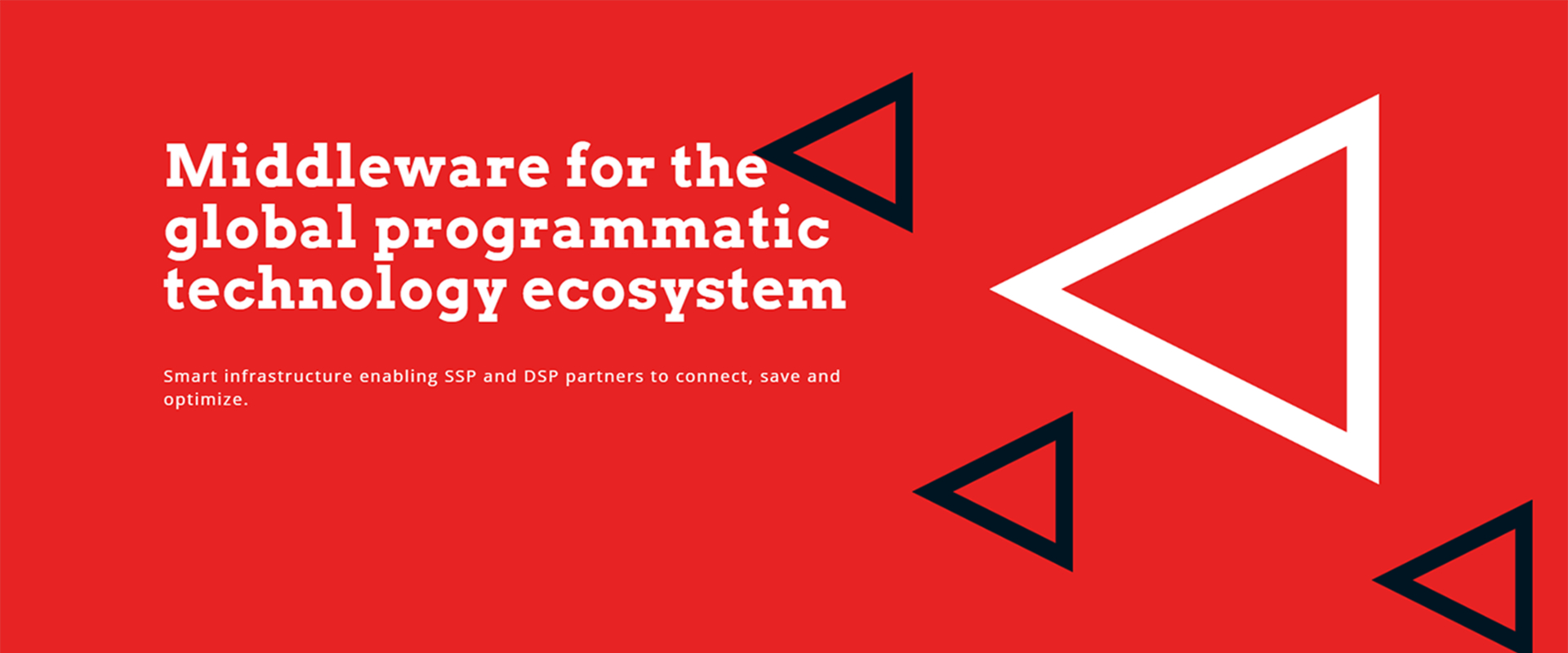 Middleware for the global programmatic technology ecosystem

Smart infrastructure enabling SSP and DSP partners to connect, save and optimize.